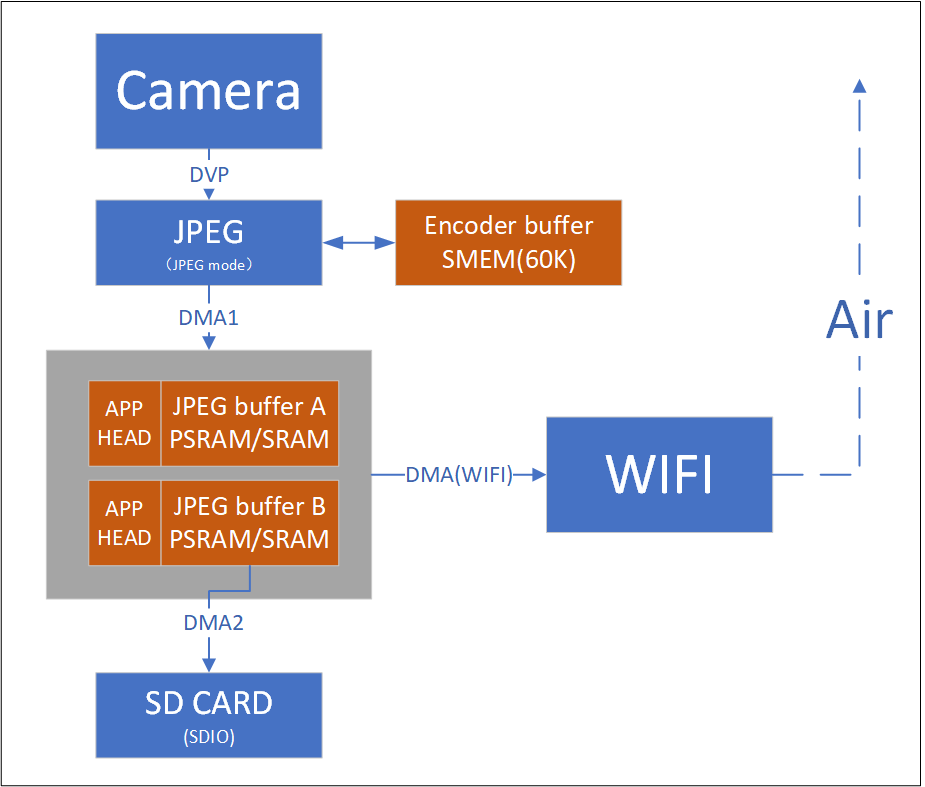 Camera

DVP

JPEG
（JPEG mode）

Encoder buffer
SMEM(60K)

DMA1

APP HEAD

JPEG buffer A
PSRAM/SRAM

APP HEAD

JPEG buffer B
PSRAM/SRAM

DMA(WIFI)

WIFI

Air

DMA2

SD CARD
(SDIO)